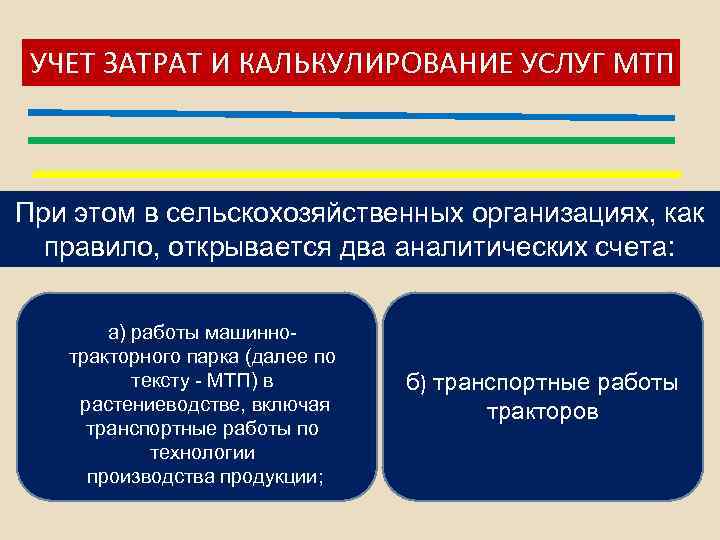 УЧЕТ ЗАТРАТ И КАЛЬКУЛИРОВАНИЕ УСЛУГ МТП

При этом в сельскохозяйственных организациях, как правило, открывается два аналитических счета:

а) работы машинно-тракторного парка (далее по тексту - МТП) в растениеводстве, включая транспортные работы по технологии производства продукции;

б) транспортные работы тракторов